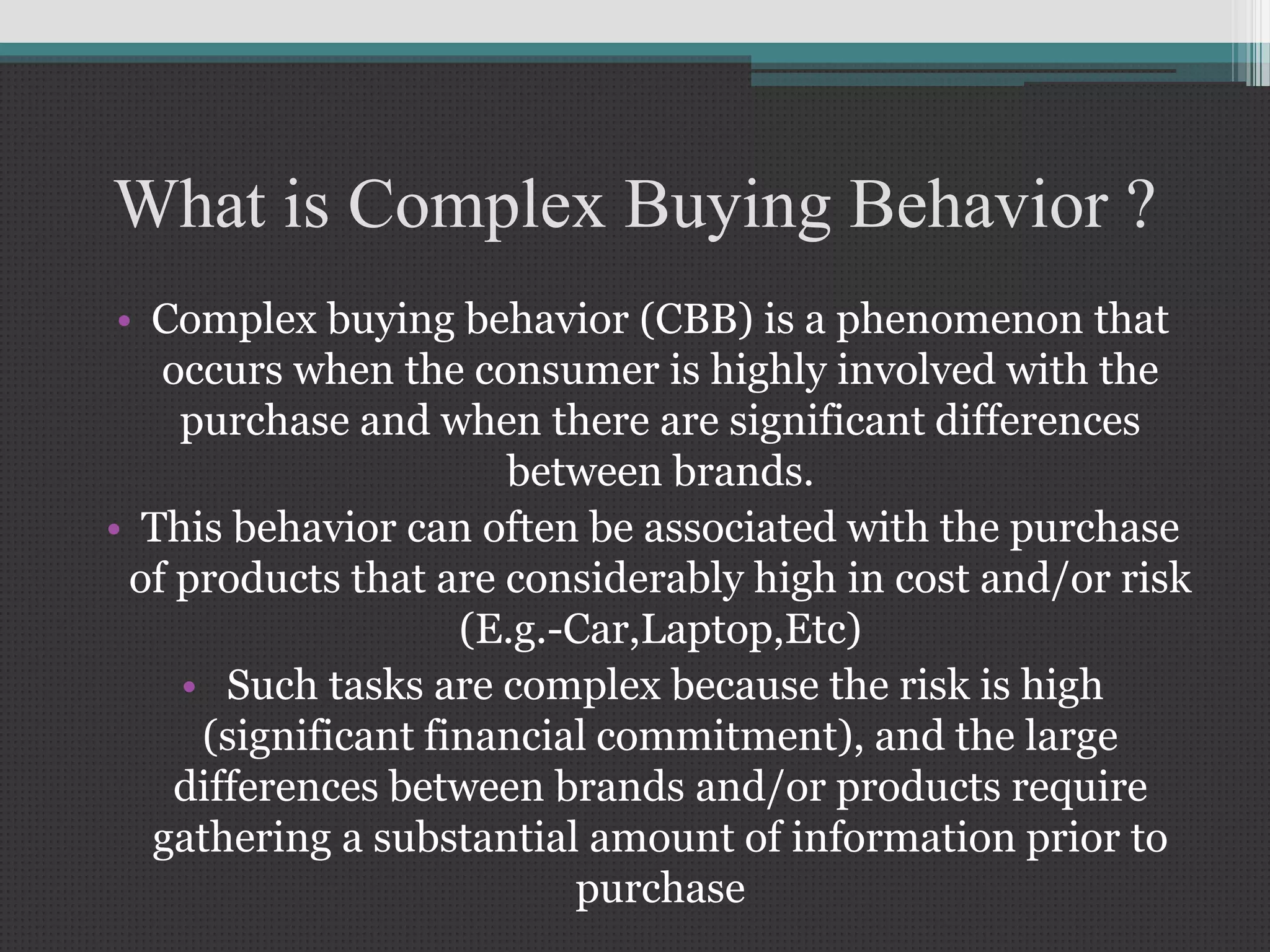 What is Complex Buying Behavior ?

• Complex buying behavior (CBB) is a phenomenon that occurs when the consumer is highly involved with the purchase and when there are significant differences between brands.

• This behavior can often be associated with the purchase of products that are considerably high in cost and/or risk (E.g.-Car,Laptop,Etc)

• Such tasks are complex because the risk is high (significant financial commitment), and the large differences between brands and/or products require gathering a substantial amount of information prior to purchase